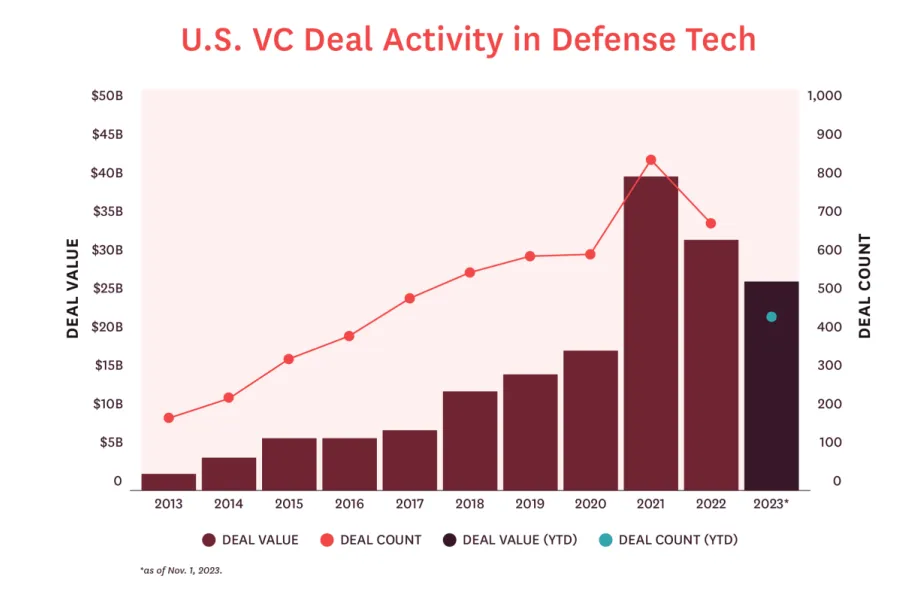 U.S. VC Deal Activity in Defense Tech

DEAL VALUE

$50B
$45B
$40B
$35B
$30B
$25B
$20B
$15B
$10B
$5B
0

DEAL COUNT

1,000
900
800
700
600
500
400
300
200
100
0

2013 2014 2015 2016 2017 2018 2019 2020 2021 2022 2023*

DEAL VALUE DEAL COUNT DEAL VALUE (YTD) DEAL COUNT (YTD)

*as of Nov. 1, 2023.